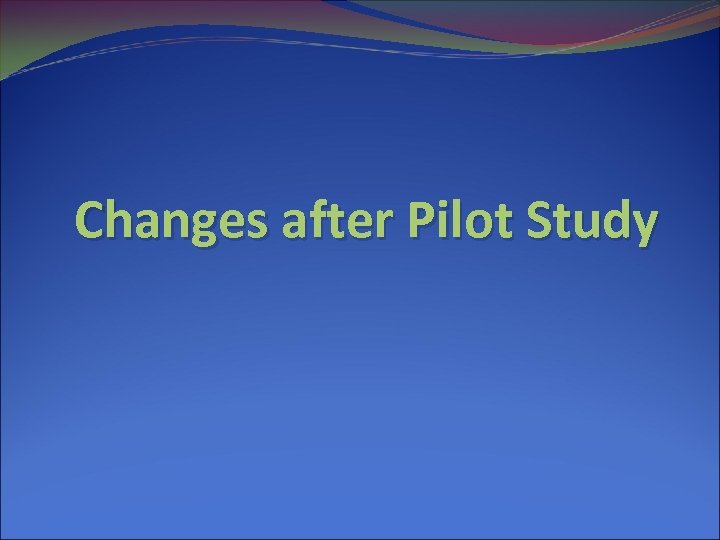 Changes after Pilot Study